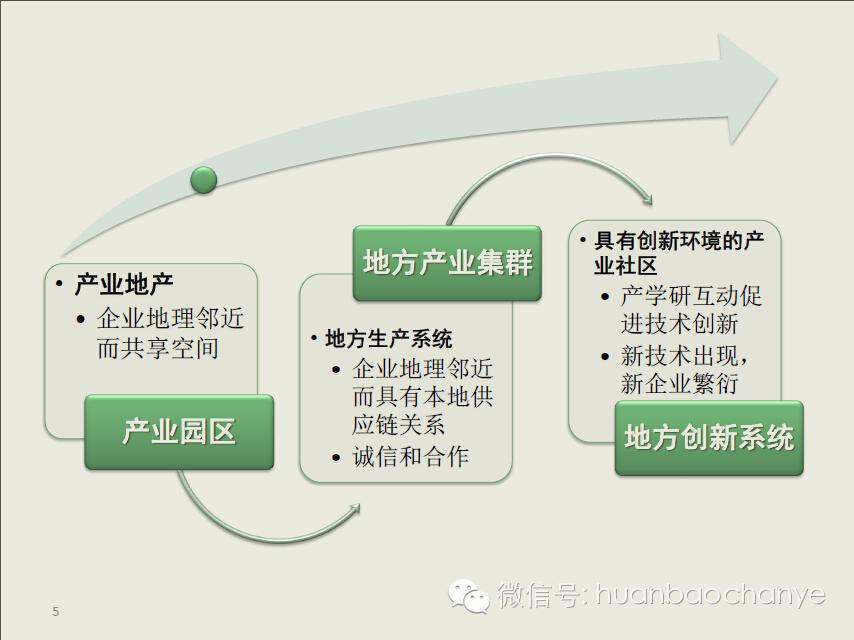 • 产业地产
  • 企业地理邻近而共享空间

产业园区

地方产业集群

• 地方生产系统
  • 企业地理邻近而具有本地供应链关系
  • 诚信和合作

• 具有创新环境的产业社区
  • 产学研互动促进技术创新
  • 新技术出现，新企业繁衍

地方创新系统

5

微信号: huanbaochanye